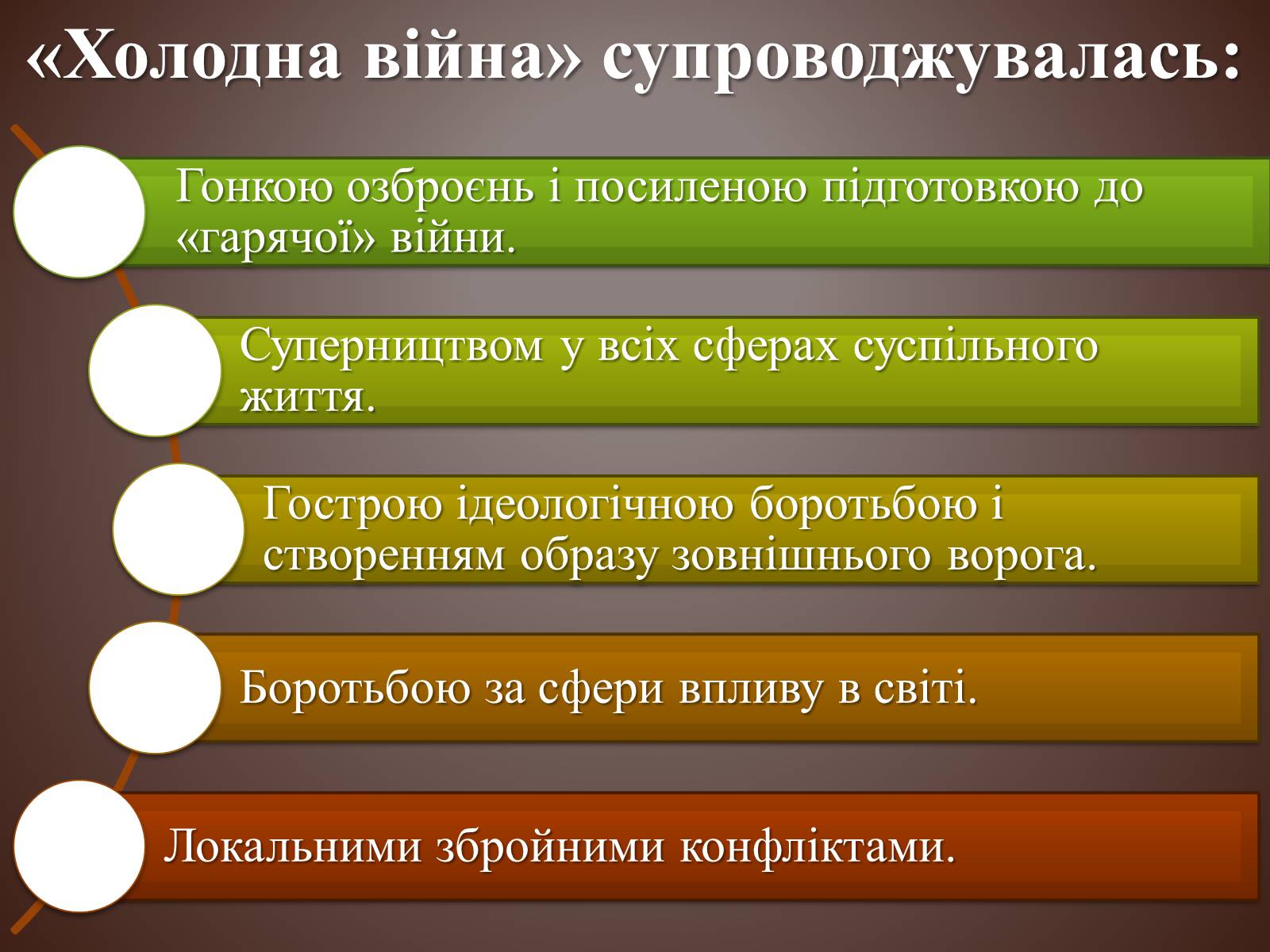 «Холодна війна» супроводжувалась:

Гонкою озброєнь і посиленою підготовкою до «гарячої» війни.

Суперництвом у всіх сферах суспільного життя.

Гострою ідеологічною боротьбою і створенням образу зовнішнього ворога.

Боротьбою за сфери впливу в світі.

Локальними збройними конфліктами.